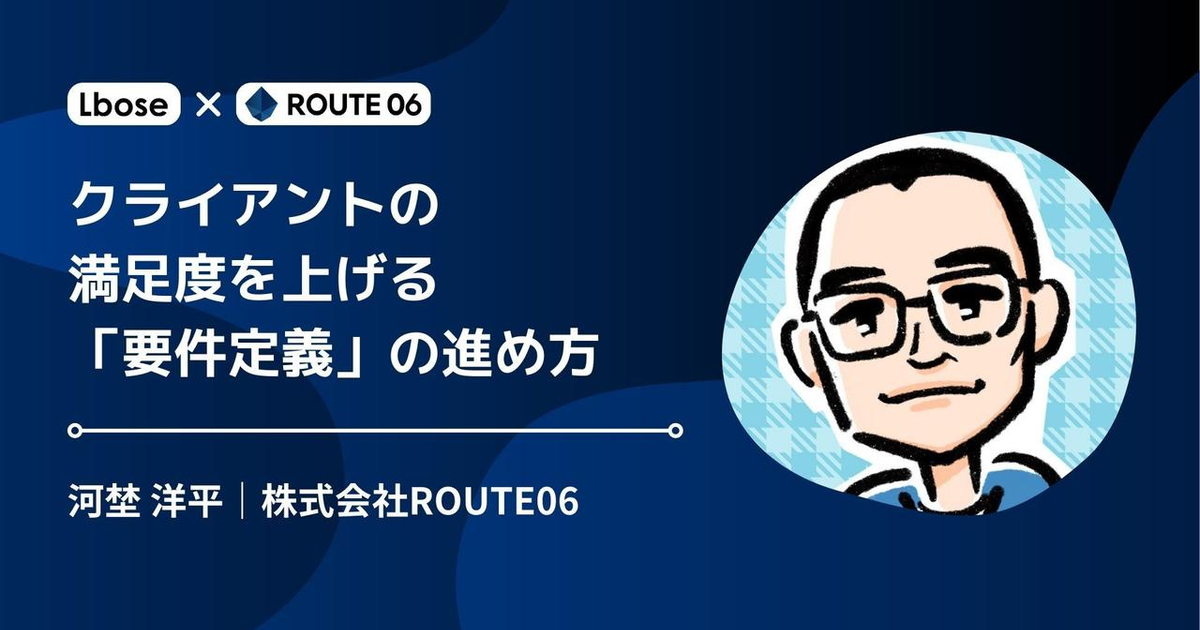 Lbose × ROUTE 06

クライアントの
満足度を上げる
「要件定義」の進め方

河埜 洋平｜株式会社ROUTE06